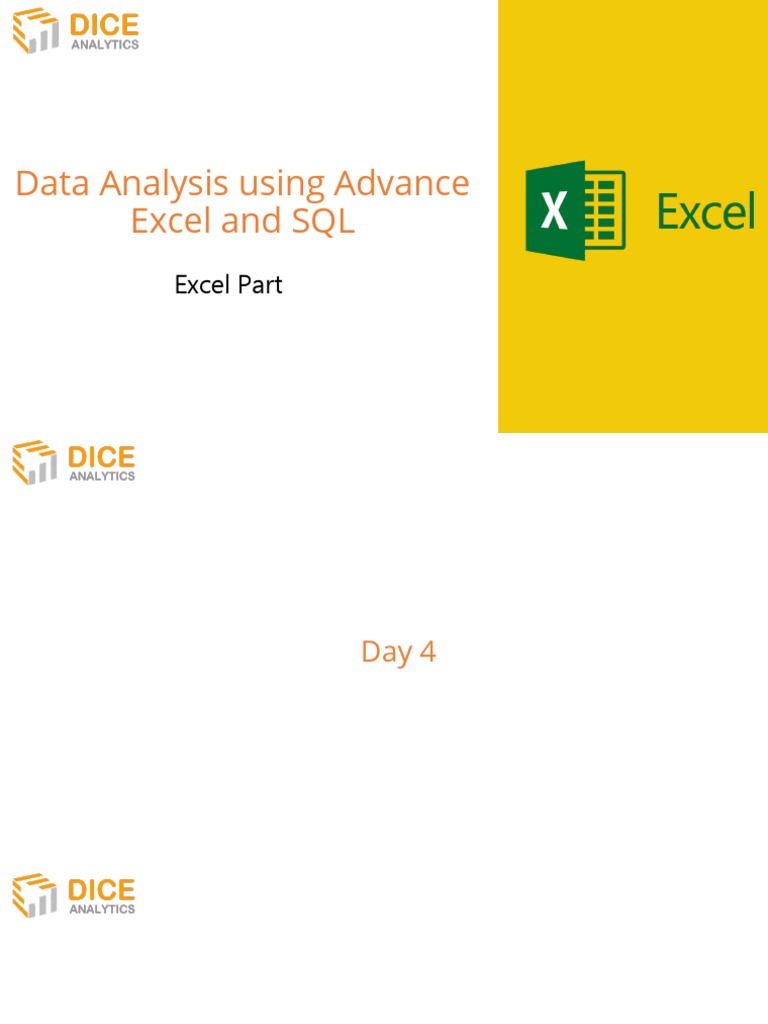 DICE
ANALYTICS

Data Analysis using Advance Excel and SQL

Excel Part

X

Excel

DICE
ANALYTICS

Day 4

DICE
ANALYTICS